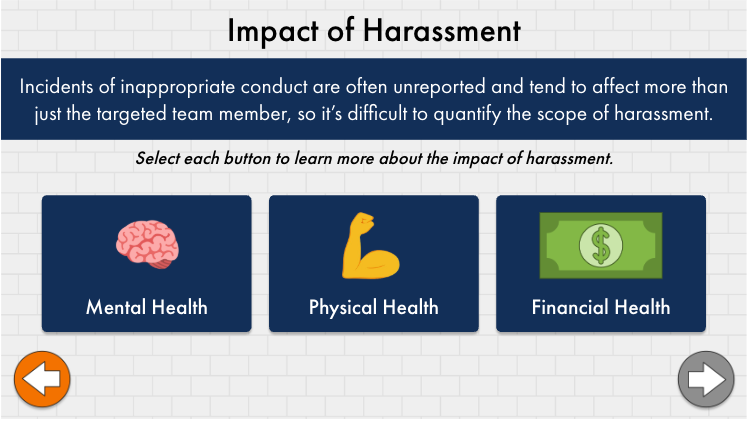 Impact of Harassment

Incidents of inappropriate conduct are often unreported and tend to affect more than just the targeted team member, so it's difficult to quantify the scope of harassment.

Select each button to learn more about the impact of harassment.

$

Mental Health

Physical Health

Financial Health